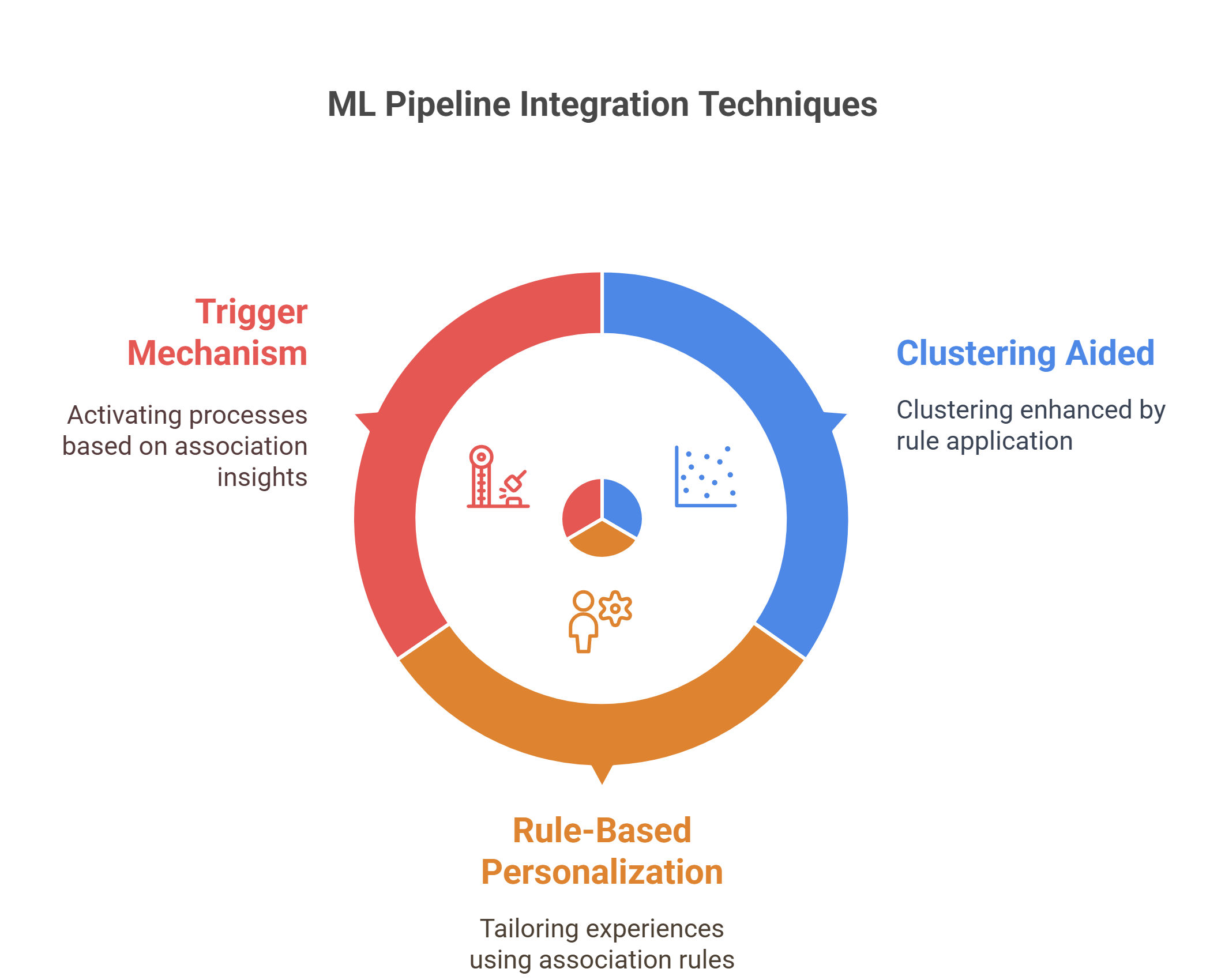 ML Pipeline Integration Techniques

Trigger Mechanism

Activating processes based on association insights

Clustering Aided

Clustering enhanced by rule application

Rule-Based Personalization

Tailoring experiences using association rules